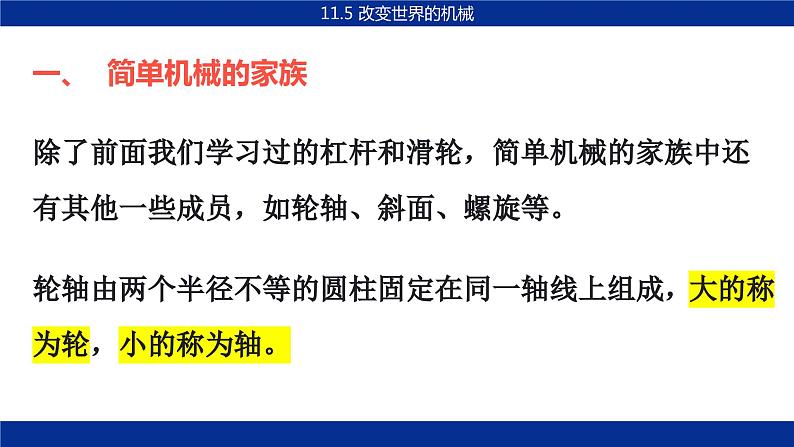 11.5 改变世界的机械

一、 简单机械的家族

除了前面我们学习过的杠杆和滑轮，简单机械的家族中还有其他一些成员，如轮轴、斜面、螺旋等。

轮轴由两个半径不等的圆柱固定在同一轴线上组成，大的称为轮，小的称为轴。